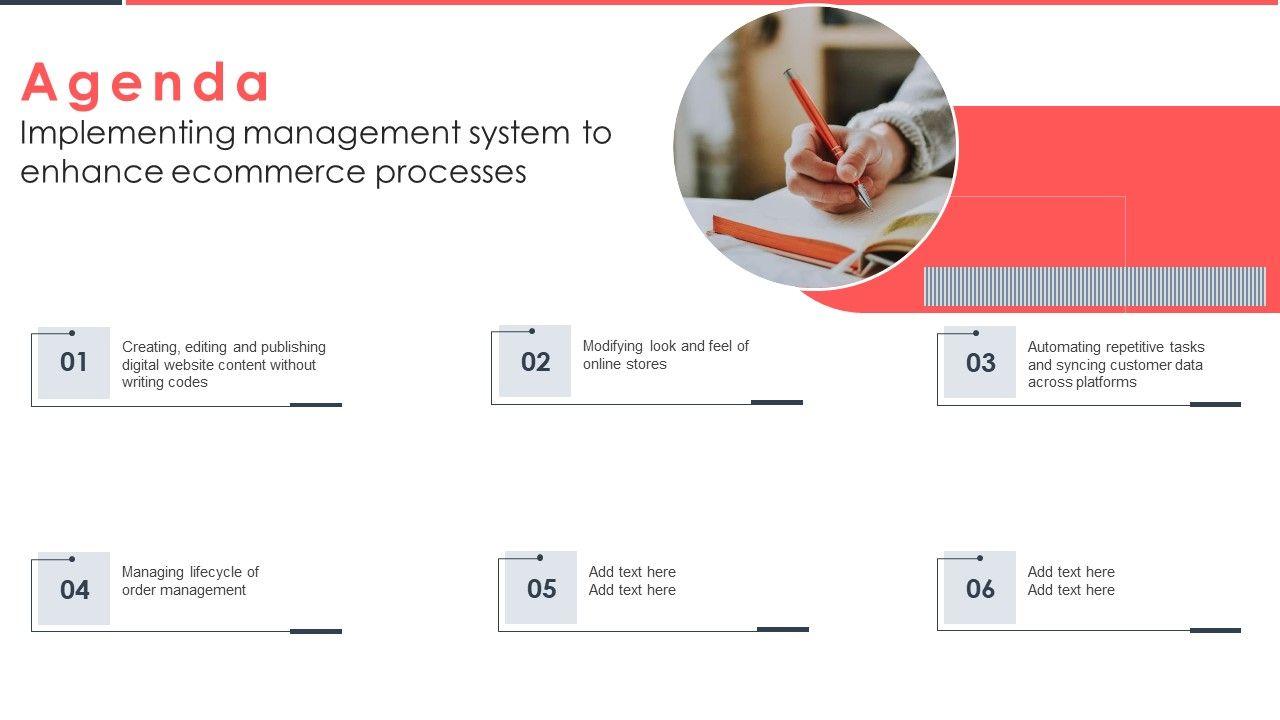 Agenda
Implementing management system to enhance ecommerce processes

01
Creating, editing and publishing digital website content without writing codes

02
Modifying look and feel of online stores

03
Automating repetitive tasks and syncing customer data across platforms

04
Managing lifecycle of order management

05
Add text here
Add text here

06
Add text here
Add text here